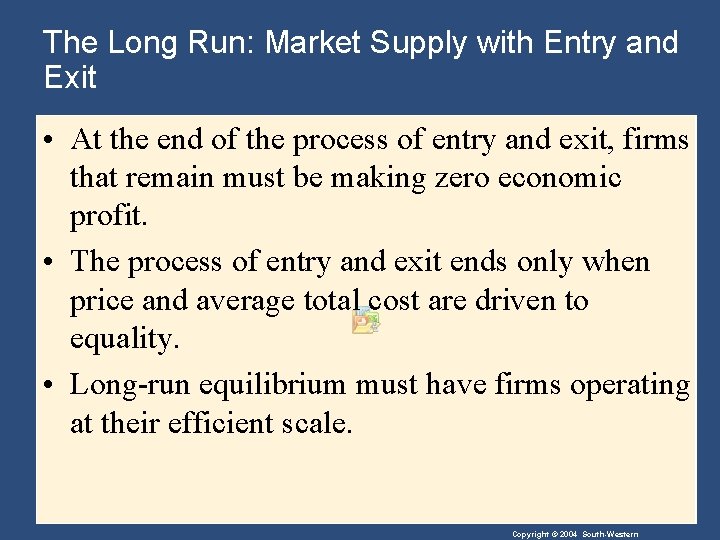 The Long Run: Market Supply with Entry and Exit

• At the end of the process of entry and exit, firms that remain must be making zero economic profit.

• The process of entry and exit ends only when price and average total cost are driven to equality.

• Long-run equilibrium must have firms operating at their efficient scale.

Copyright © 2004 South-Western